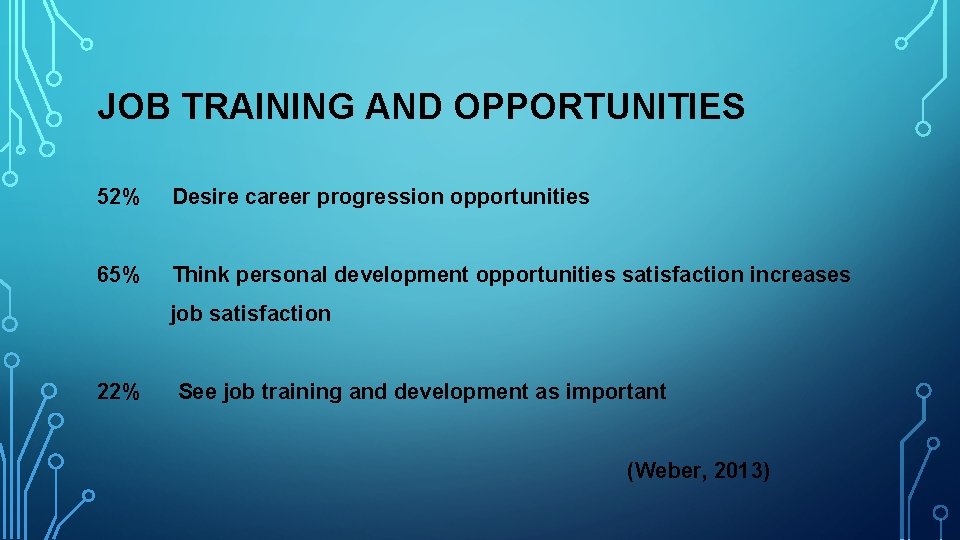 JOB TRAINING AND OPPORTUNITIES

52% Desire career progression opportunities

65% Think personal development opportunities satisfaction increases job satisfaction

22% See job training and development as important

(Weber, 2013)